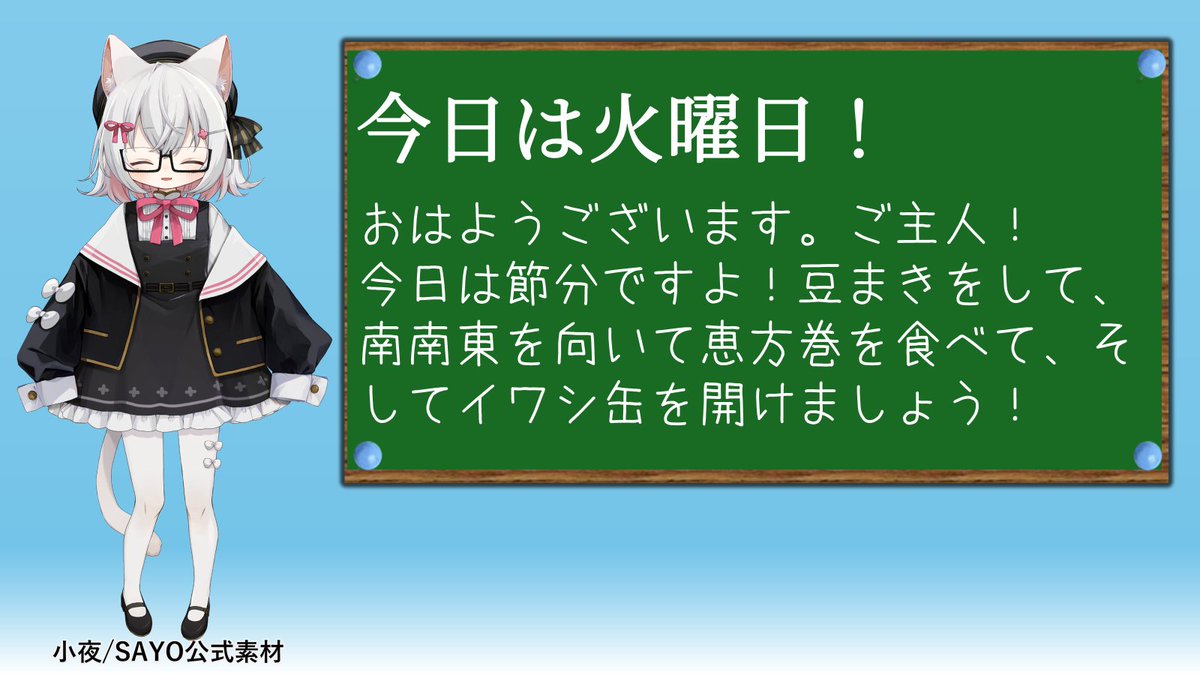 今日は火曜日！

おはようございます。ご主人！
今日は節分ですよ！豆まきをして、南南東を向いて恵方巻を食べて、そしてイワシ缶を開けましょう！

小夜/SAYO公式素材